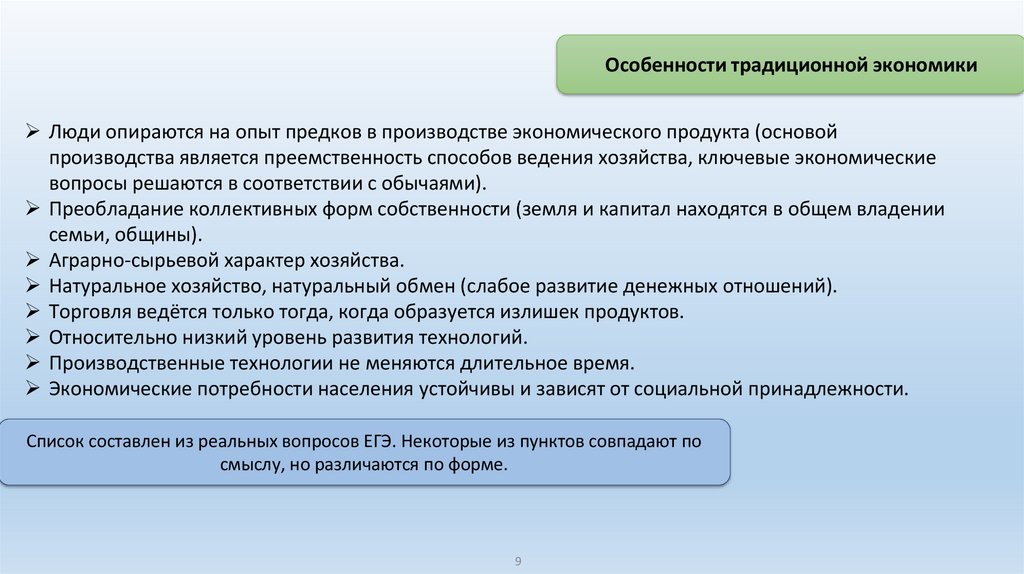 Особенности традиционной экономики

➢ Люди опираются на опыт предков в производстве экономического продукта (основой производства является преемственность способов ведения хозяйства, ключевые экономические вопросы решаются в соответствии с обычаями).
➢ Преобладание коллективных форм собственности (земля и капитал находятся в общем владении семьи, общины).
➢ Аграрно-сырьевой характер хозяйства.
➢ Натуральное хозяйство, натуральный обмен (слабое развитие денежных отношений).
➢ Торговля ведётся только тогда, когда образуется излишек продуктов.
➢ Относительно низкий уровень развития технологий.
➢ Производственные технологии не меняются длительное время.
➢ Экономические потребности населения устойчивы и зависят от социальной принадлежности.

Список составлен из реальных вопросов ЕГЭ. Некоторые из пунктов совпадают по смыслу, но различаются по форме.

9